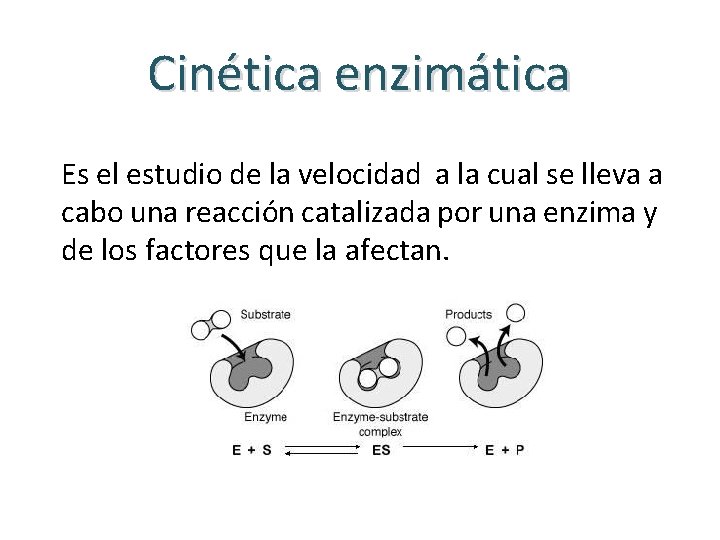 Cinética enzimática

Es el estudio de la velocidad a la cual se lleva a cabo una reacción catalizada por una enzima y de los factores que la afectan.

Substrate

Products

Enzyme

Enzyme-substrate complex

$E + S \rightleftharpoons ES \rightarrow E + P$